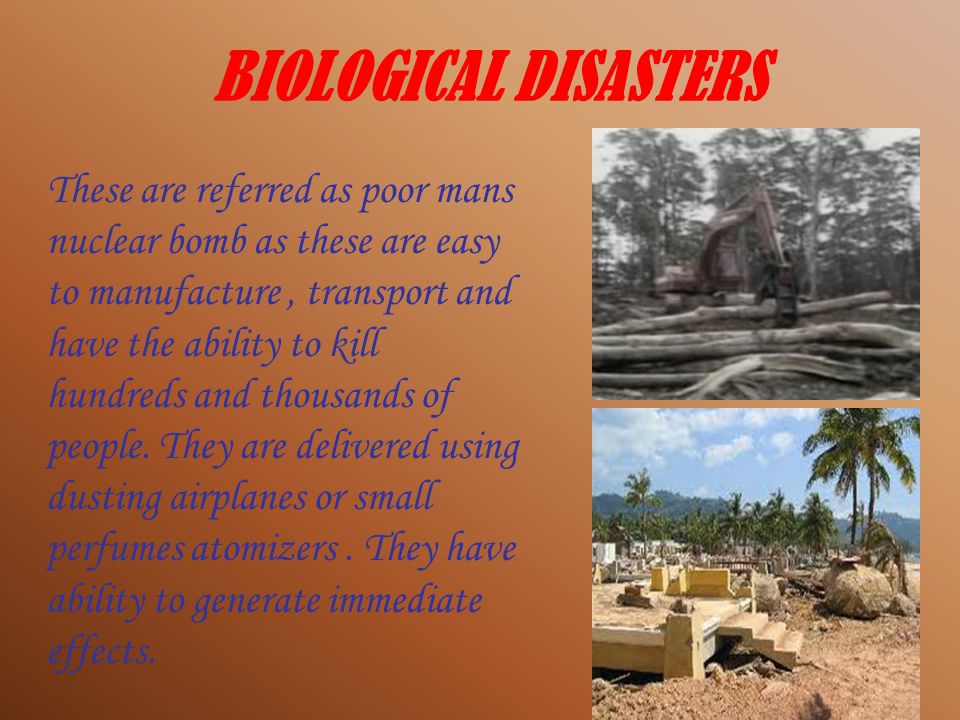 BIOLOGICAL DISASTERS

These are referred as poor mans nuclear bomb as these are easy to manufacture , transport and have the ability to kill hundreds and thousands of people. They are delivered using dusting airplanes or small perfumes atomizers . They have ability to generate immediate effects.